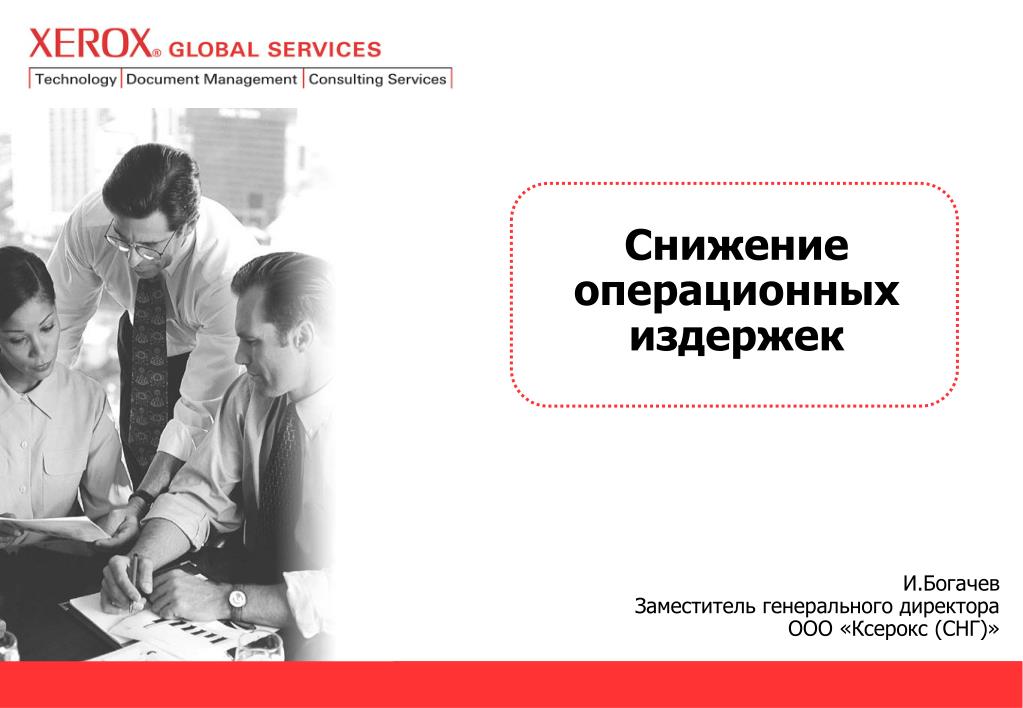 XEROX® GLOBAL SERVICES

Technology | Document Management | Consulting Services

Снижение операционных издержек

И.Богачев
Заместитель генерального директора
ООО «Ксерокс (СНГ)»